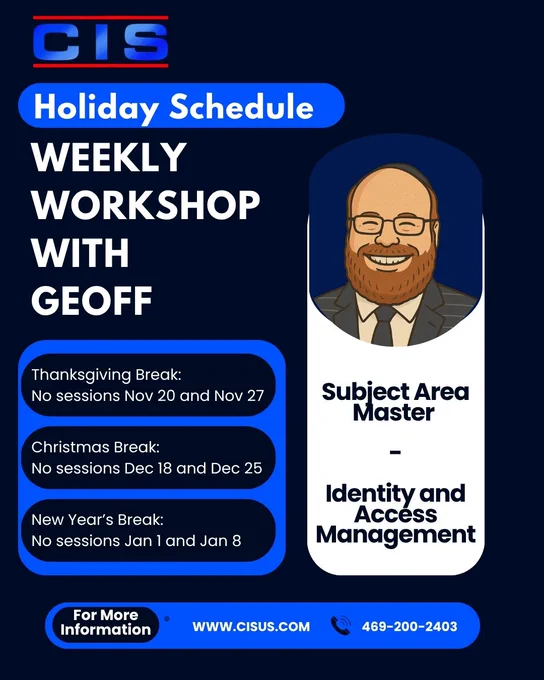 CIS

Holiday Schedule

WEEKLY WORKSHOP WITH GEOFF

Thanksgiving Break:
No sessions Nov 20 and Nov 27

Christmas Break:
No sessions Dec 18 and Dec 25

New Year's Break:
No sessions Jan 1 and Jan 8

Subject Area Master

-

Identity and Access Management

For More Information

WWW.CISUS.COM

469-200-2403